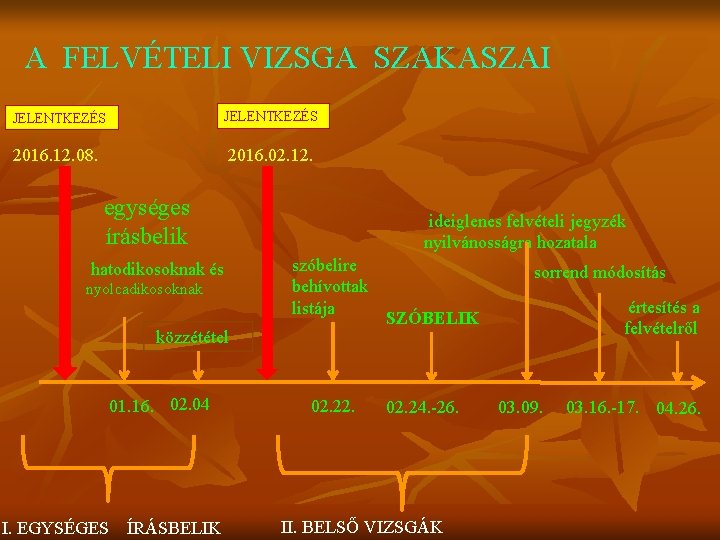 A FELVÉTELI VIZSGA SZAKASZAI

JELENTKEZÉS

2016.12.08.

JELENTKEZÉS

2016.02.12.

egységes írásbelik

hatodikosoknak és nyolcadikosoknak

közzététel

szóbelire behívottak listája

SZÓBELIK

ideiglenes felvételi jegyzék nyilvánosságra hozatala

sorrend módosítás

értesítés a felvételről

01.16.

02.04

02.22.

02.24.-26.

03.09.

03.16.-17.

04.26.

I. EGYSÉGES ÍRÁSBELIK

II. BELSŐ VIZSGÁK